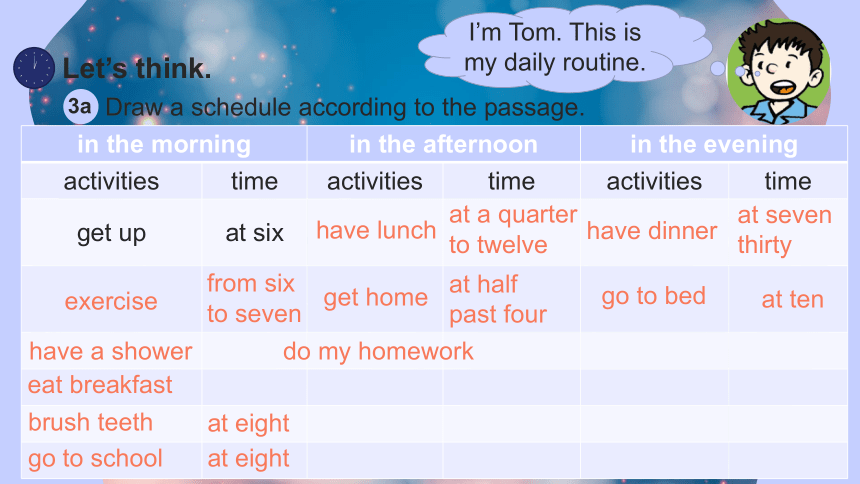 I'm Tom. This is my daily routine.

Let's think.

3a Draw a schedule according to the passage.

| in the morning | | in the afternoon | | in the evening | |
|---|---|---|---|---|---|
| activities | time | activities | time | activities | time |
| get up | at six | have lunch | at a quarter to twelve | have dinner | at seven thirty |
| exercise | from six to seven | get home | at half past four | go to bed | at ten |
| have a shower | | do my homework | | | |
| eat breakfast | | | | | |
| brush teeth | at eight | | | | |
| go to school | at eight | | | | |